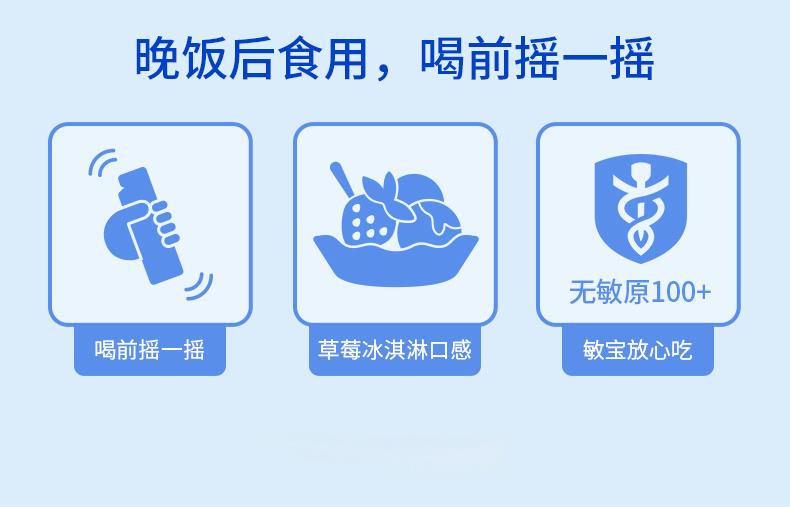 晚饭后食用，喝前摇一摇

喝前摇一摇

草莓冰淇淋口感

无敏原100+

敏宝放心吃